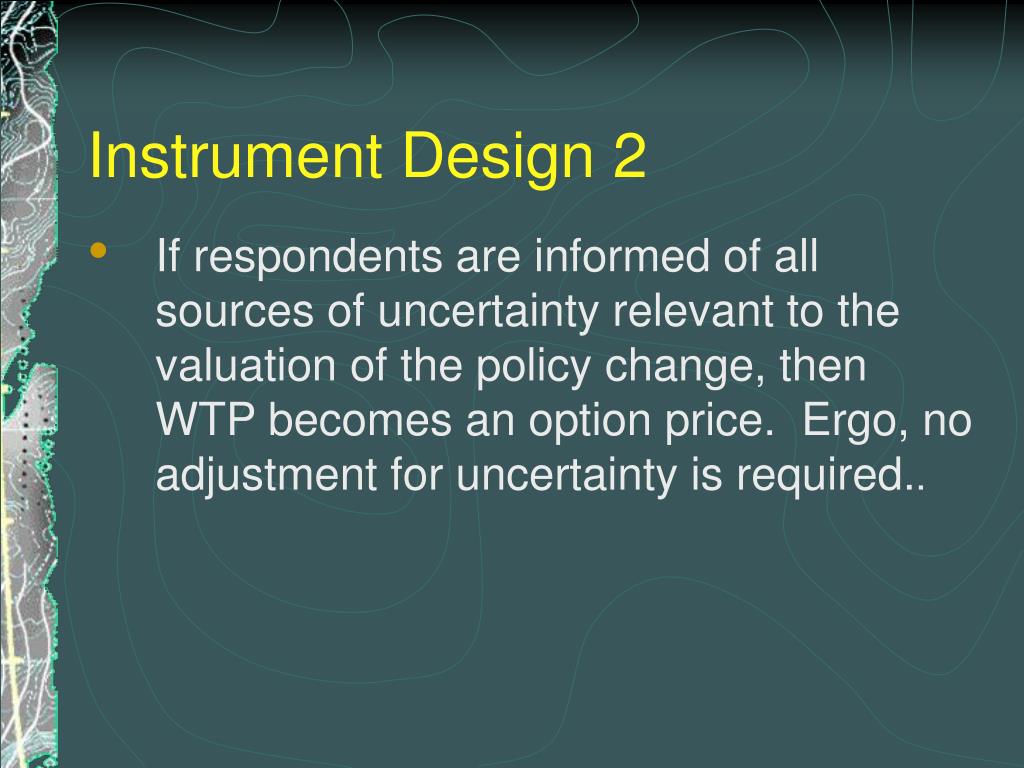 Instrument Design 2

• If respondents are informed of all sources of uncertainty relevant to the valuation of the policy change, then WTP becomes an option price. Ergo, no adjustment for uncertainty is required..